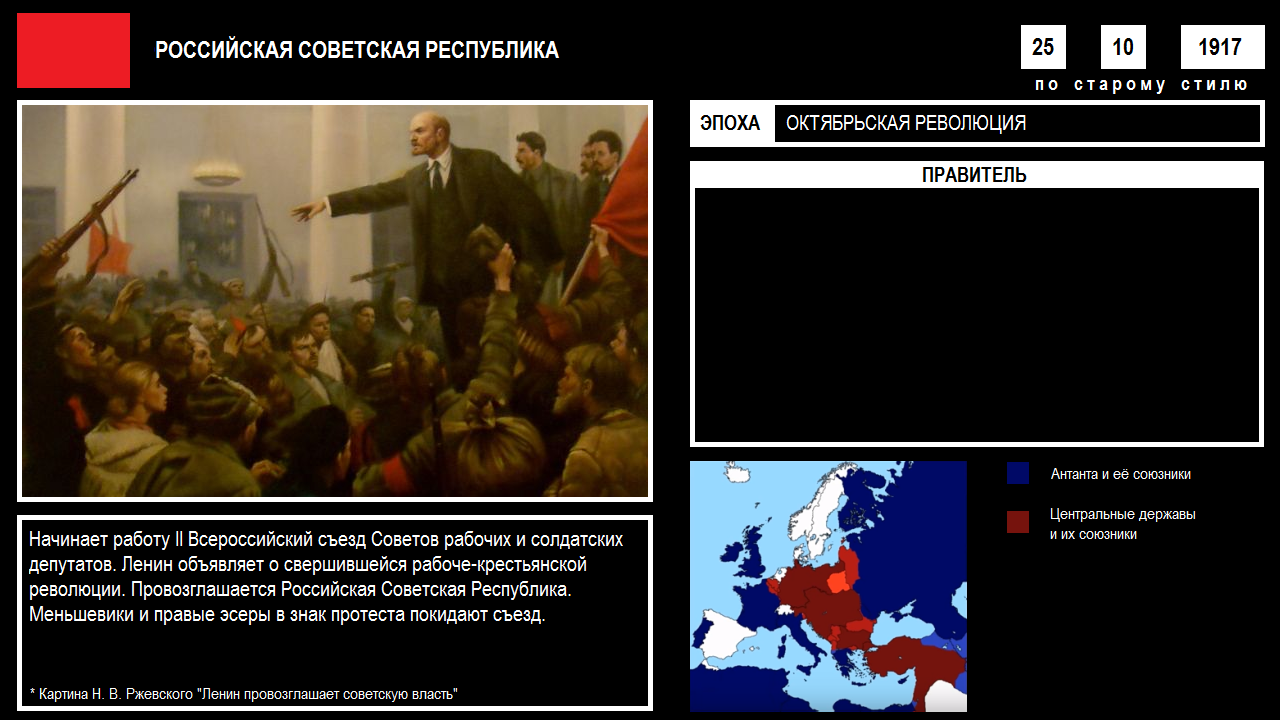 РОССИЙСКАЯ СОВЕТСКАЯ РЕСПУБЛИКА

25 10 1917
по старому стилю

ЭПОХА ОКТЯБРЬСКАЯ РЕВОЛЮЦИЯ

ПРАВИТЕЛЬ

Начинает работу II Всероссийский съезд Советов рабочих и солдатских депутатов. Ленин объявляет о свершившейся рабоче-крестьянской революции. Провозглашается Российская Советская Республика. Меньшевики и правые эсеры в знак протеста покидают съезд.

* Картина Н. В. Ржевского "Ленин провозглашает советскую власть"

Антанта и её союзники

Центральные державы и их союзники